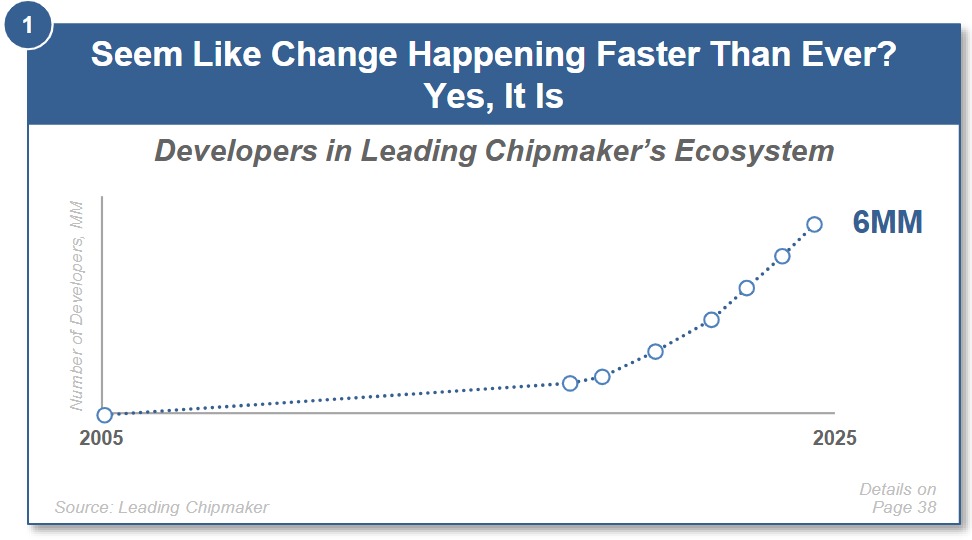 1

Seem Like Change Happening Faster Than Ever? Yes, It Is

Developers in Leading Chipmaker's Ecosystem

Number of Developers, MM

6MM

2005

2025

Source: Leading Chipmaker

Details on Page 38